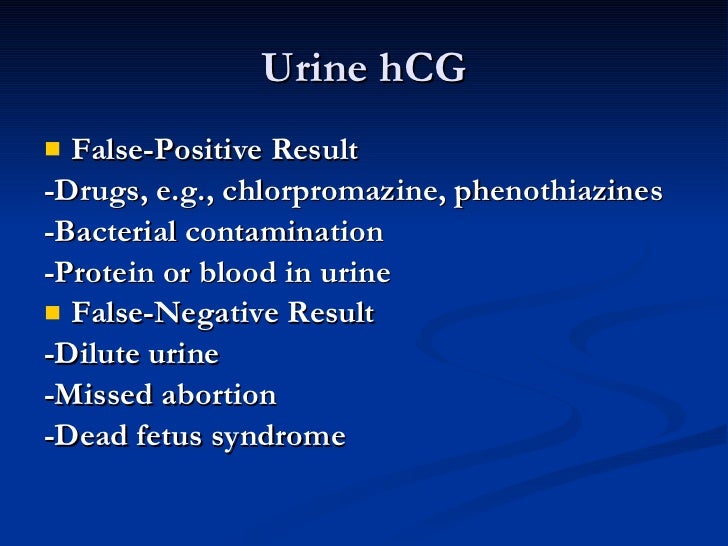 Urine hCG

False-Positive Result
-Drugs, e.g., chlorpromazine, phenothiazines
-Bacterial contamination
-Protein or blood in urine

False-Negative Result
-Dilute urine
-Missed abortion
-Dead fetus syndrome